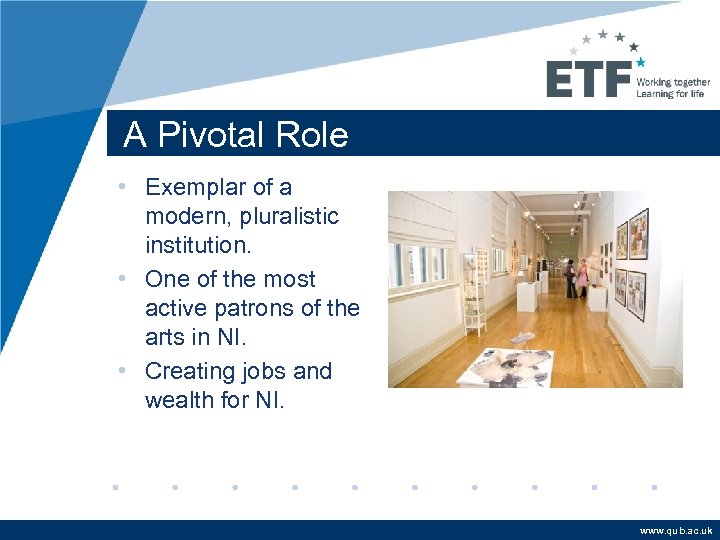 ETF Working together Learning for life

A Pivotal Role

• Exemplar of a modern, pluralistic institution.
• One of the most active patrons of the arts in NI.
• Creating jobs and wealth for NI.

www.qub.ac.uk